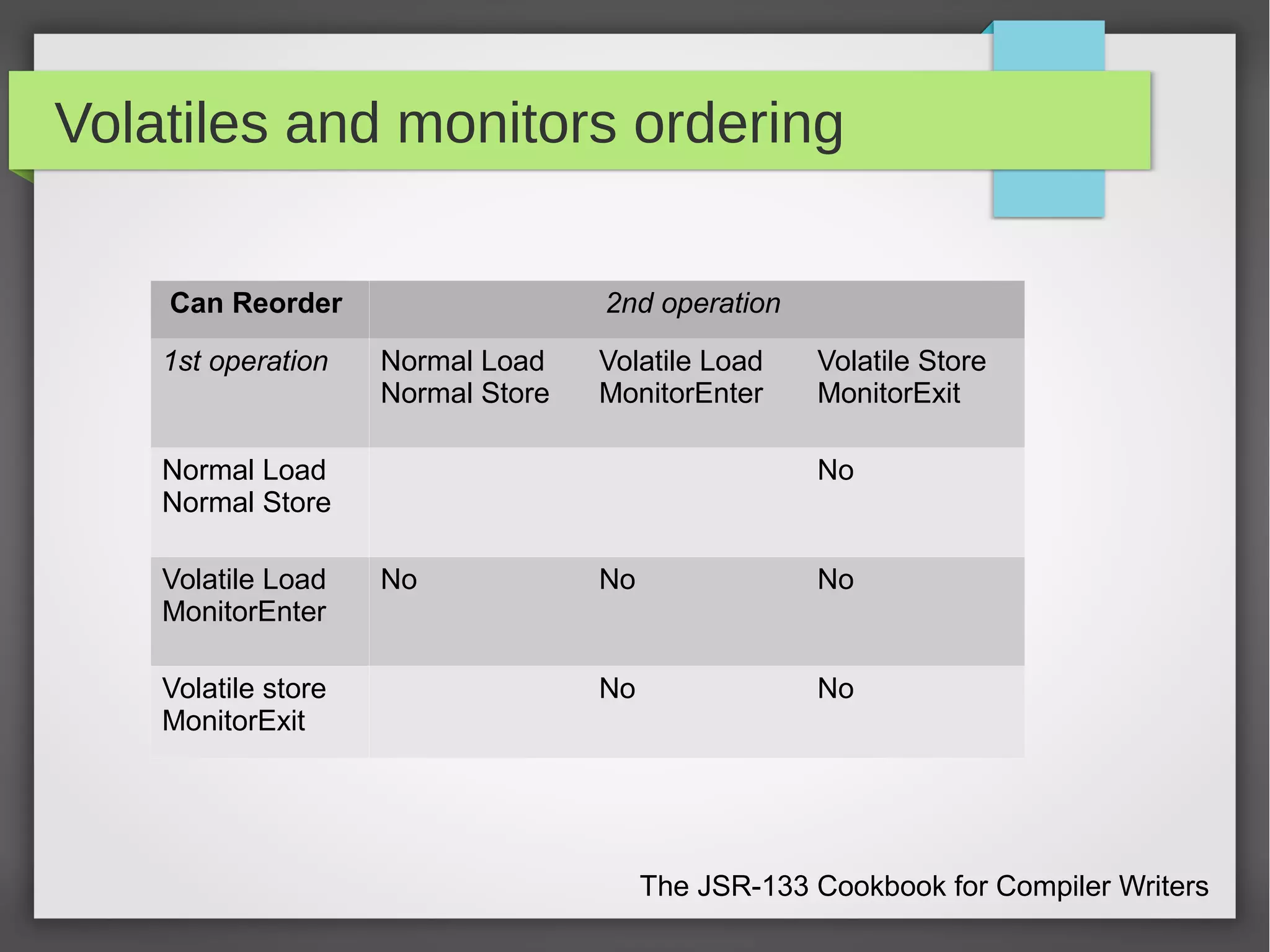 Volatiles and monitors ordering

| Can Reorder | 2nd operation | | |
|---|---|---|---|
| 1st operation | Normal Load Normal Store | Volatile Load MonitorEnter | Volatile Store MonitorExit |
| Normal Load Normal Store | | | No |
| Volatile Load MonitorEnter | No | No | No |
| Volatile store MonitorExit | | No | No |

The JSR-133 Cookbook for Compiler Writers